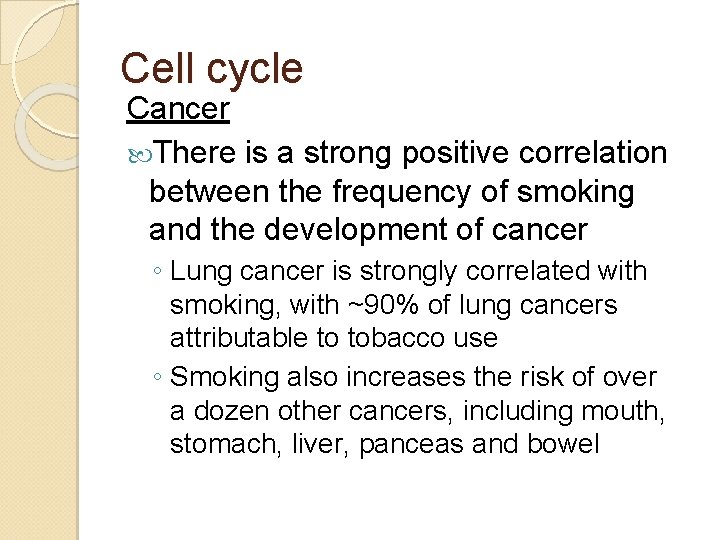 Cell cycle

Cancer

There is a strong positive correlation between the frequency of smoking and the development of cancer

◦ Lung cancer is strongly correlated with smoking, with ~90% of lung cancers attributable to tobacco use

◦ Smoking also increases the risk of over a dozen other cancers, including mouth, stomach, liver, panceas and bowel